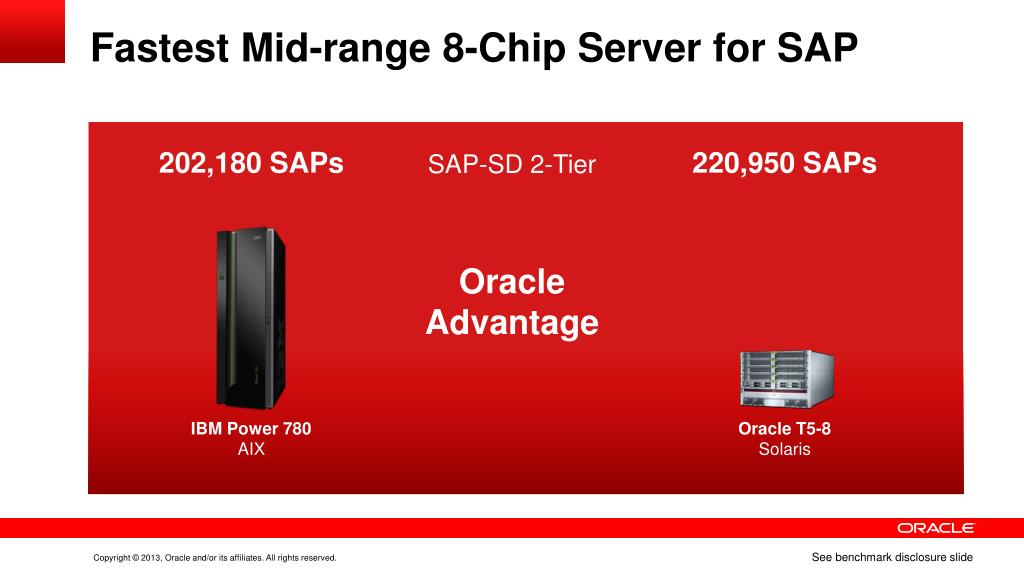 Fastest Mid-range 8-Chip Server for SAP

202,180 SAPs

SAP-SD 2-Tier

220,950 SAPs

Oracle Advantage

IBM Power 780
AIX

Oracle T5-8
Solaris

ORACLE

Copyright © 2013, Oracle and/or its affiliates. All rights reserved.

See benchmark disclosure slide